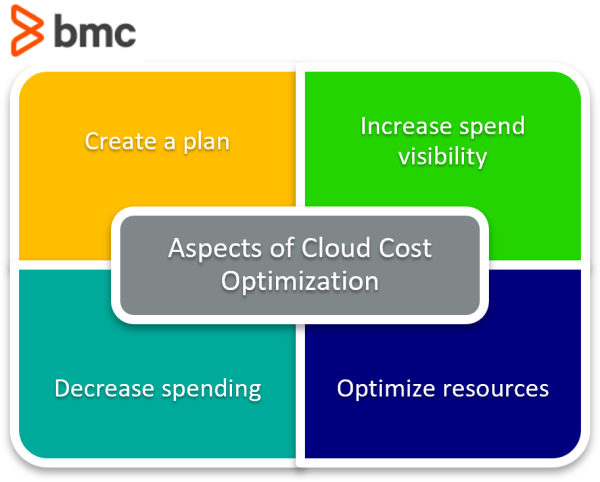 bmc

Create a plan

Increase spend visibility

Aspects of Cloud Cost Optimization

Decrease spending

Optimize resources